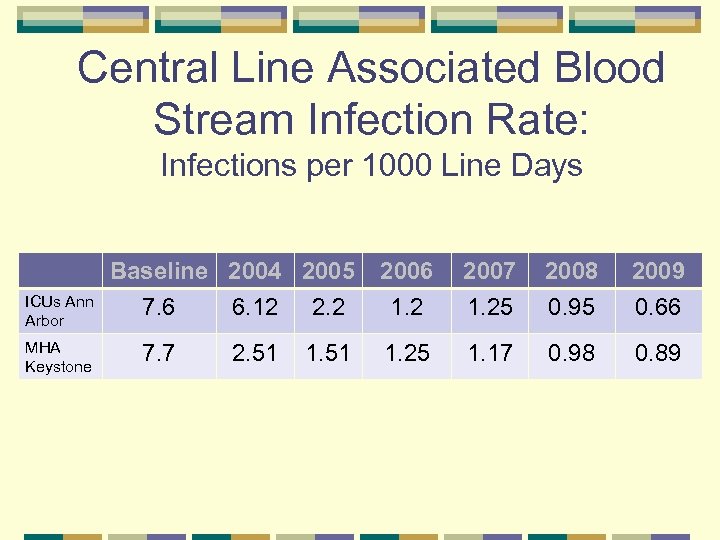 Central Line Associated Blood Stream Infection Rate:
Infections per 1000 Line Days

| | Baseline | 2004 | 2005 | 2006 | 2007 | 2008 | 2009 |
|---|---|---|---|---|---|---|---|
| ICUs Ann Arbor | 7.6 | 6.12 | 2.2 | 1.2 | 1.25 | 0.95 | 0.66 |
| MHA Keystone | 7.7 | 2.51 | 1.51 | 1.25 | 1.17 | 0.98 | 0.89 |